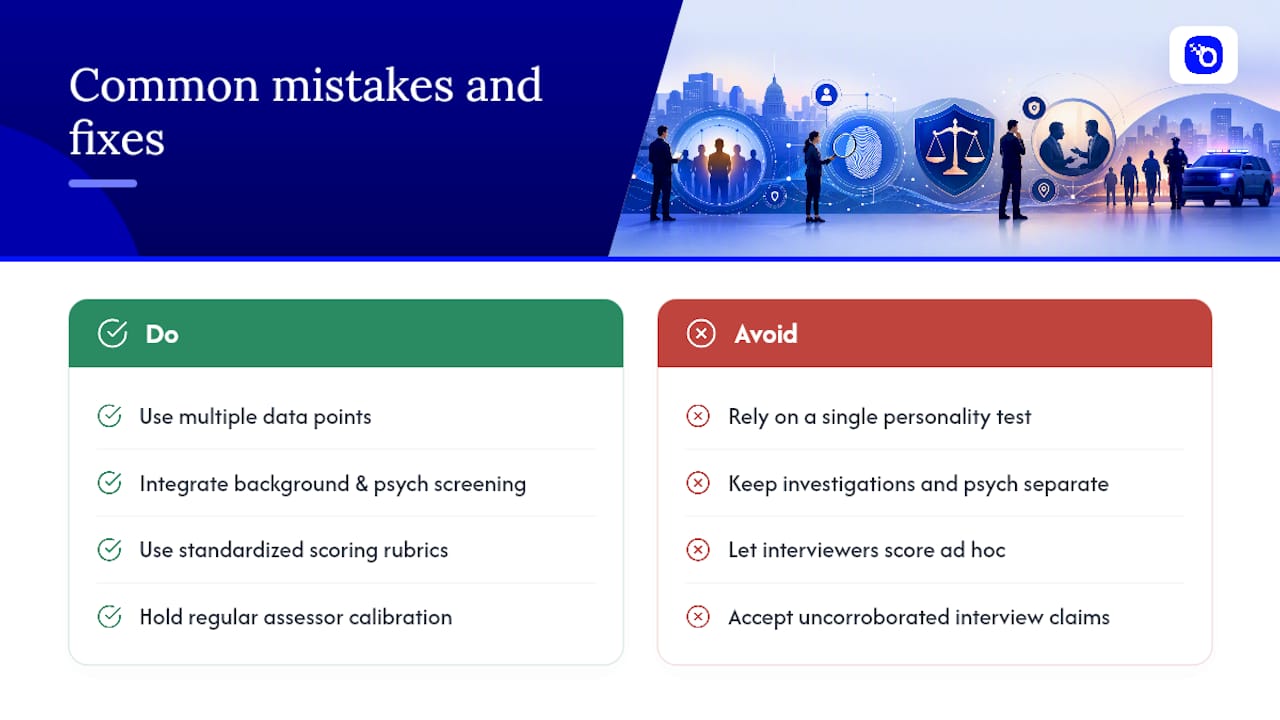 Common mistakes and fixes

Do

Use multiple data points

Integrate background & psych screening

Use standardized scoring rubrics

Hold regular assessor calibration

Avoid

Rely on a single personality test

Keep investigations and psych separate

Let interviewers score ad hoc

Accept uncorroborated interview claims